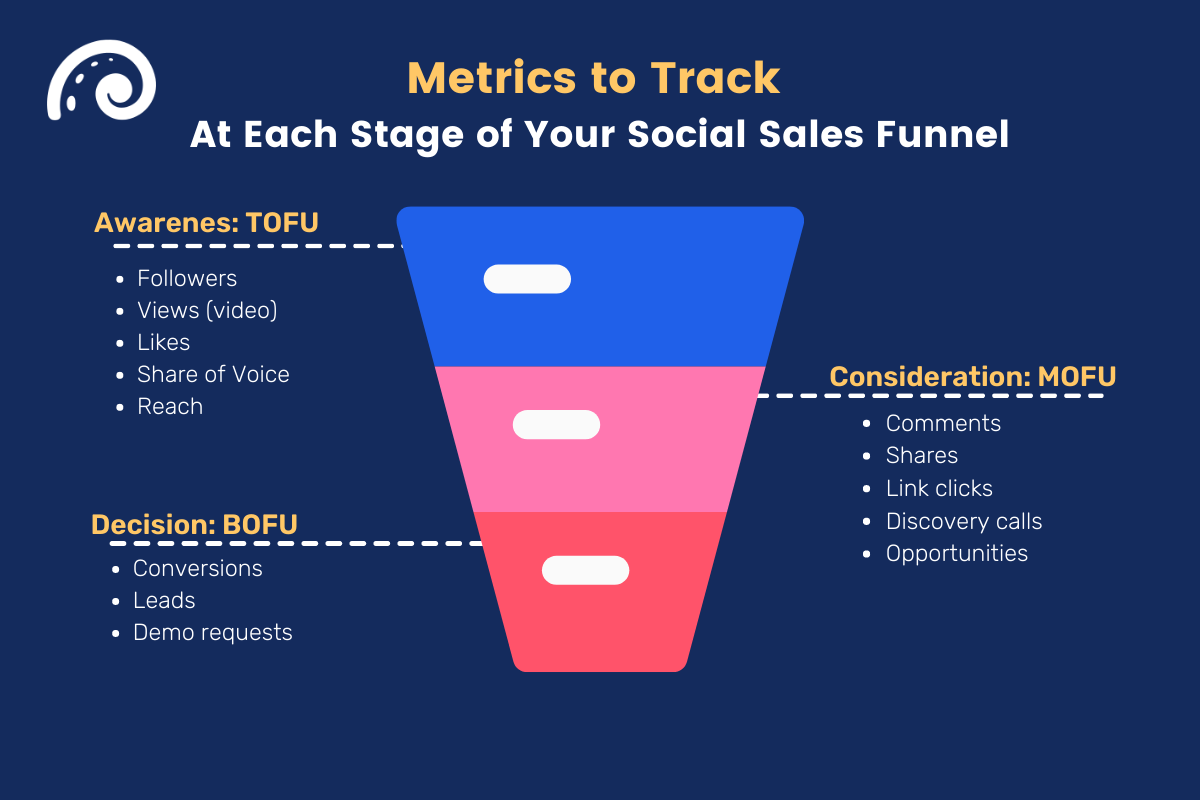 Metrics to Track
At Each Stage of Your Social Sales Funnel

Awarenes: TOFU
- Followers
- Views (video)
- Likes
- Share of Voice
- Reach

Consideration: MOFU
- Comments
- Shares
- Link clicks
- Discovery calls
- Opportunities

Decision: BOFU
- Conversions
- Leads
- Demo requests